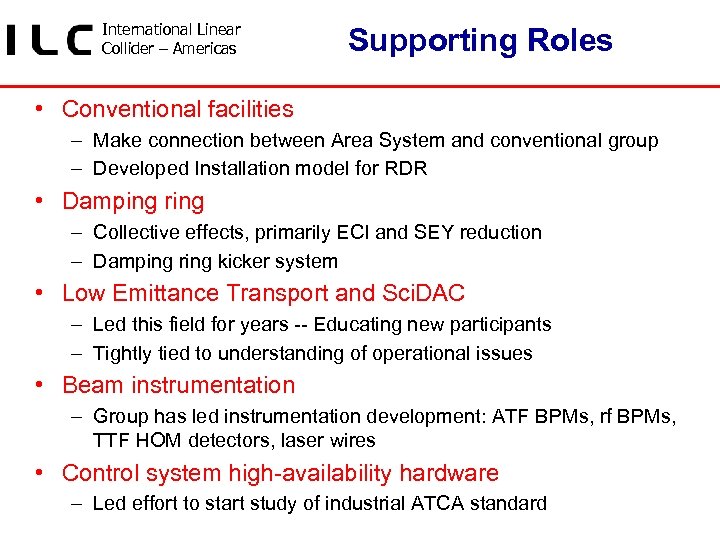 ILC International Linear Collider – Americas

Supporting Roles

• Conventional facilities
– Make connection between Area System and conventional group
– Developed Installation model for RDR
• Damping ring
– Collective effects, primarily ECI and SEY reduction
– Damping ring kicker system
• Low Emittance Transport and SciDAC
– Led this field for years -- Educating new participants
– Tightly tied to understanding of operational issues
• Beam instrumentation
– Group has led instrumentation development: ATF BPMs, rf BPMs, TTF HOM detectors, laser wires
• Control system high-availability hardware
– Led effort to start study of industrial ATCA standard